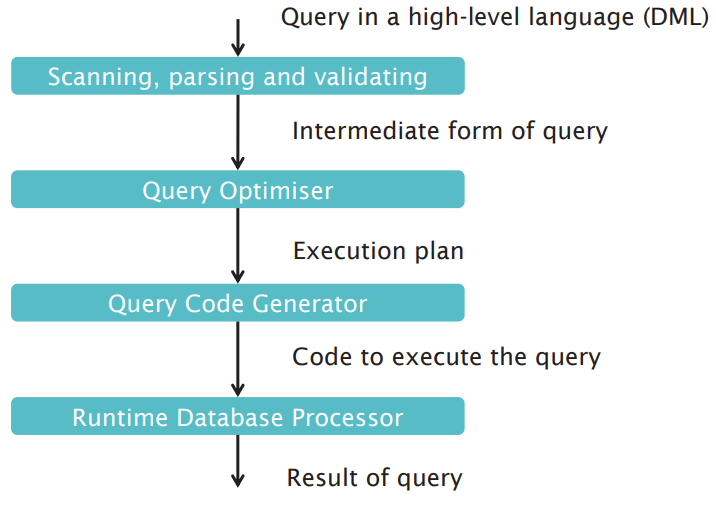 Query in a high-level language (DML)

Scanning, parsing and validating

Intermediate form of query

Query Optimiser

Execution plan

Query Code Generator

Code to execute the query

Runtime Database Processor

Result of query